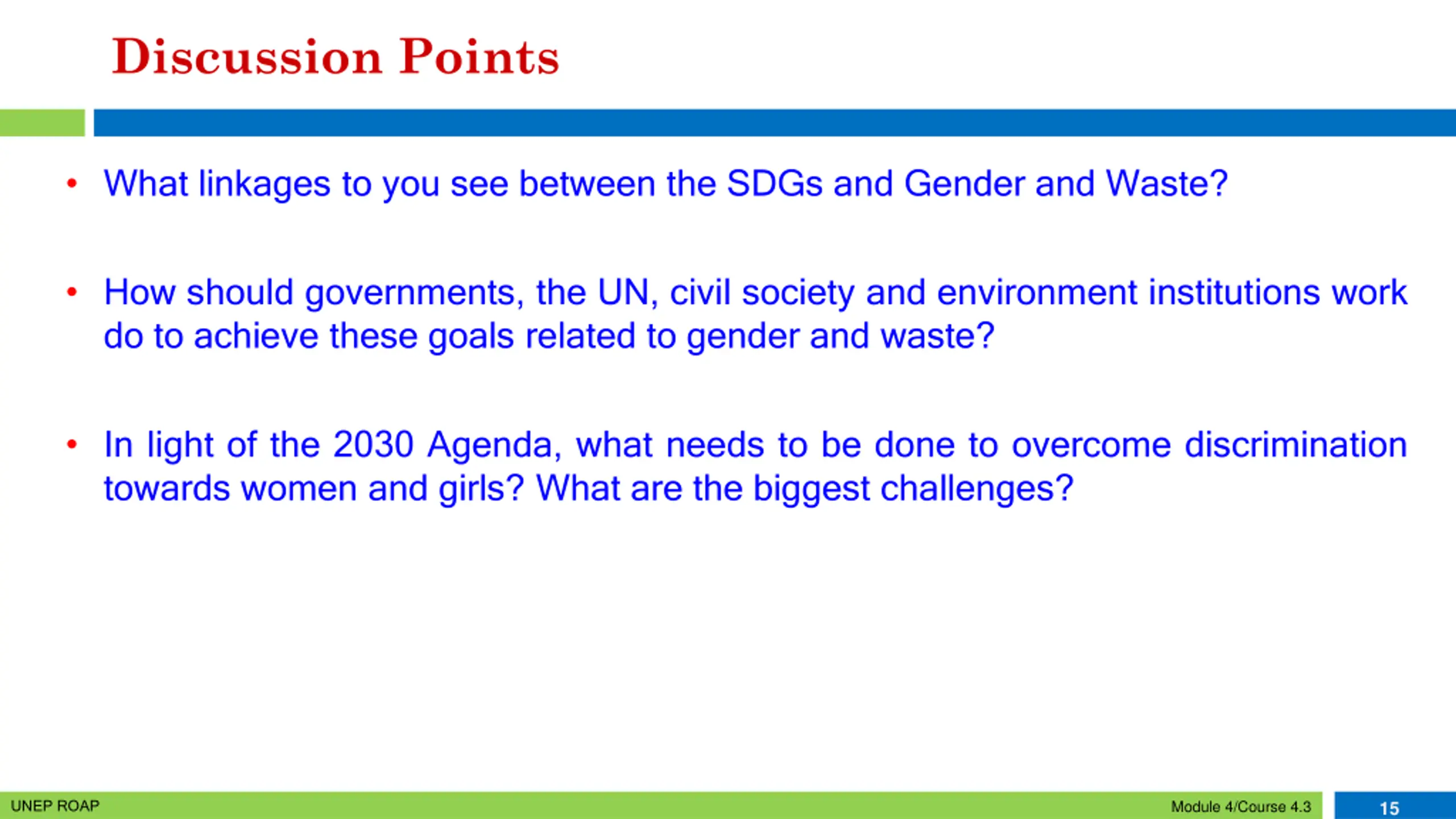 Discussion Points

• What linkages to you see between the SDGs and Gender and Waste?

• How should governments, the UN, civil society and environment institutions work do to achieve these goals related to gender and waste?

• In light of the 2030 Agenda, what needs to be done to overcome discrimination towards women and girls? What are the biggest challenges?

UNEP ROAP

Module 4/Course 4.3

15